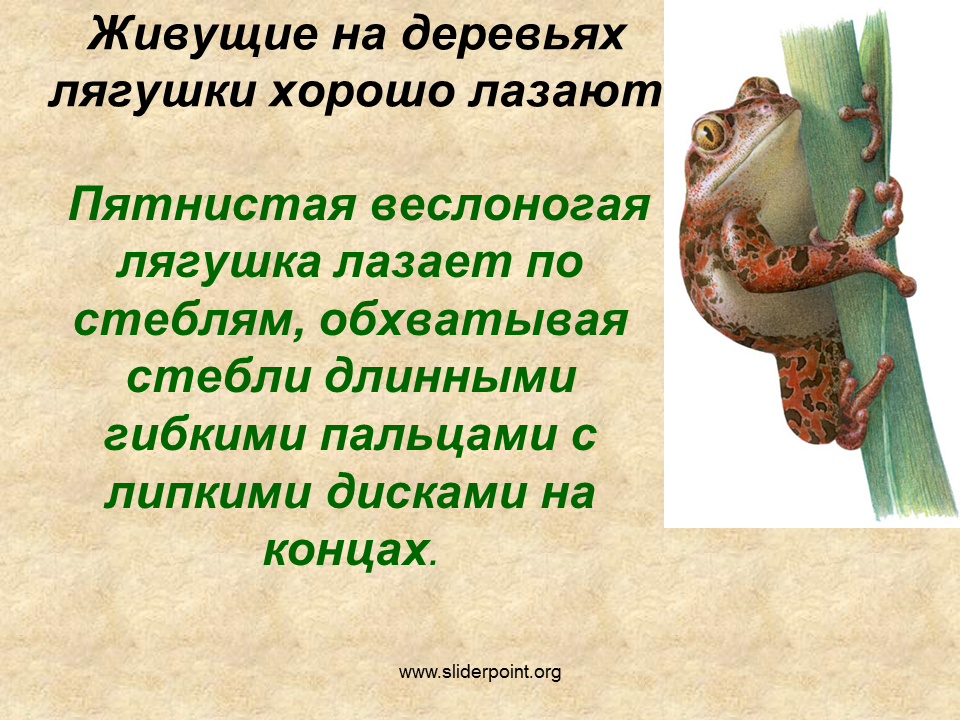 Живущие на деревьях лягушки хорошо лазают

Пятнистая веслоногая лягушка лазает по стеблям, обхватывая стебли длинными гибкими пальцами с липкими дисками на концах.

www.sliderpoint.org